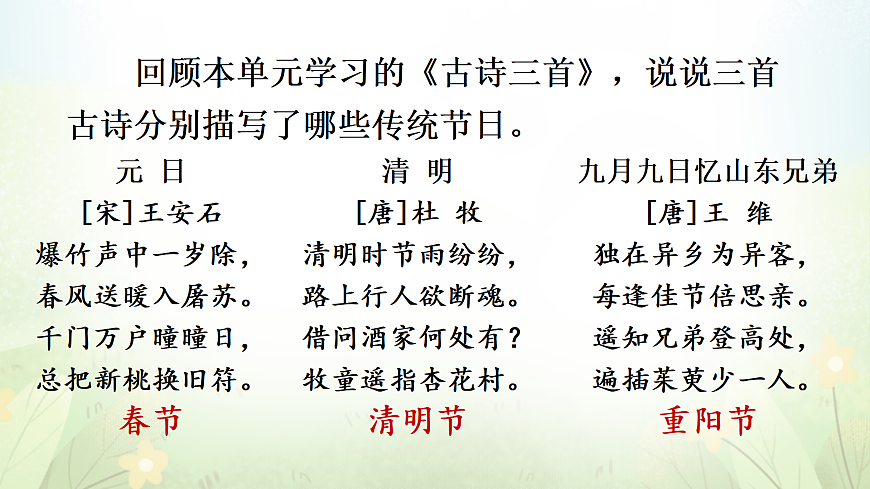 回顾本单元学习的《古诗三首》，说说三首古诗分别描写了哪些传统节日。

元 日
[宋]王安石
爆竹声中一岁除，
春风送暖入屠苏。
千门万户曈曈日，
总把新桃换旧符。
春节

清 明
[唐]杜 牧
清明时节雨纷纷，
路上行人欲断魂。
借问酒家何处有？
牧童遥指杏花村。
清明节

九月九日忆山东兄弟
[唐]王 维
独在异乡为异客，
每逢佳节倍思亲。
遥知兄弟登高处，
遍插茱萸少一人。
重阳节